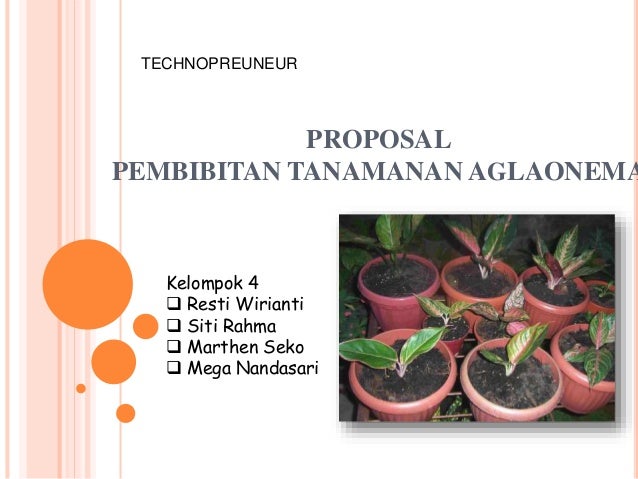 TECHNOPREUNEUR

PROPOSAL
PEMBIBITAN TANAMANAN AGLAONEMA

Kelompok 4
❑ Resti Wirianti
❑ Siti Rahma
❑ Marthen Seko
❑ Mega Nandasari